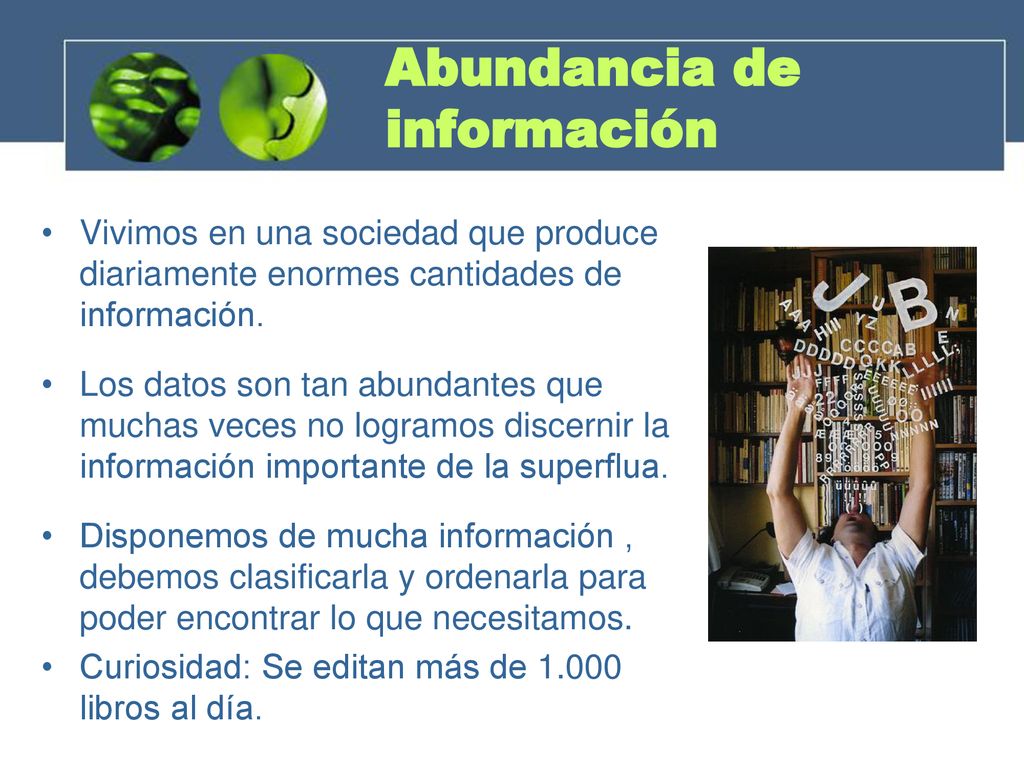 Abundancia de información

• Vivimos en una sociedad que produce diariamente enormes cantidades de información.

• Los datos son tan abundantes que muchas veces no logramos discernir la información importante de la superflua.

• Disponemos de mucha información , debemos clasificarla y ordenarla para poder encontrar lo que necesitamos.

• Curiosidad: Se editan más de 1.000 libros al día.